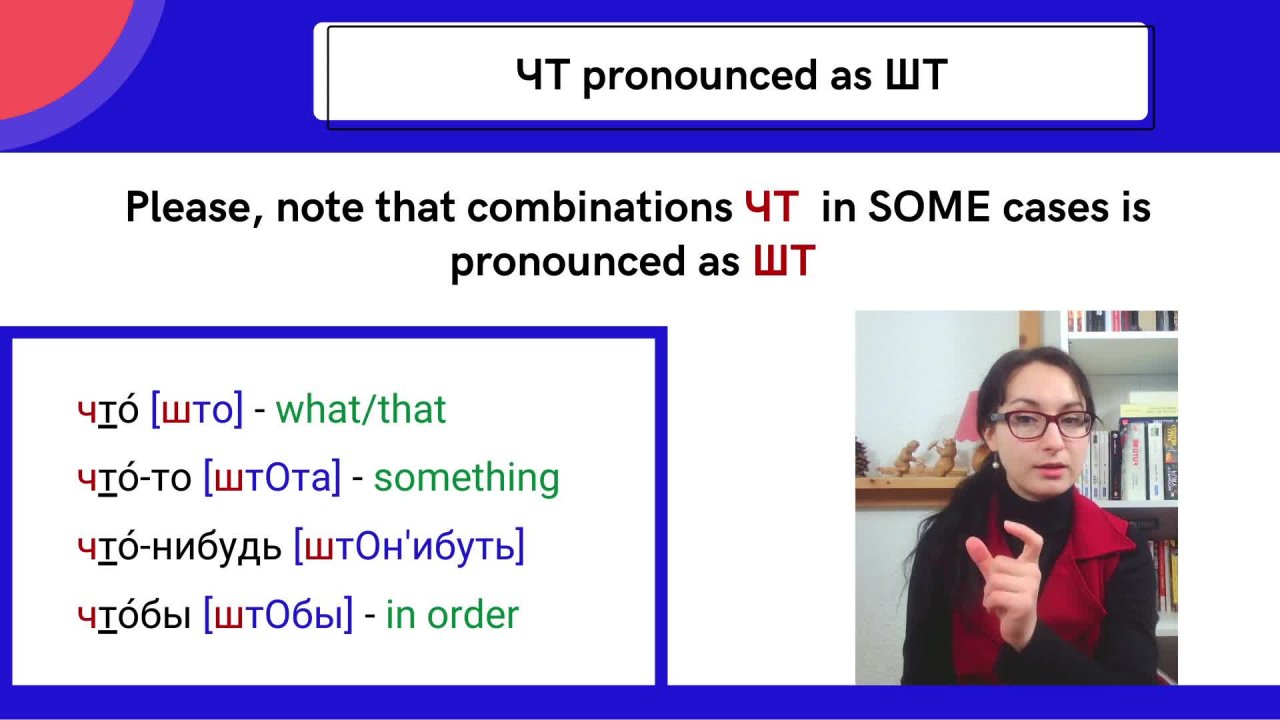 ЧТ pronounced as ШТ

Please, note that combinations ЧТ in SOME cases is pronounced as ШТ

что́ [што] - what/that

что́-то [штОта] - something

что́-нибудь [штОн'ибуть]

что́бы [штОбы] - in order